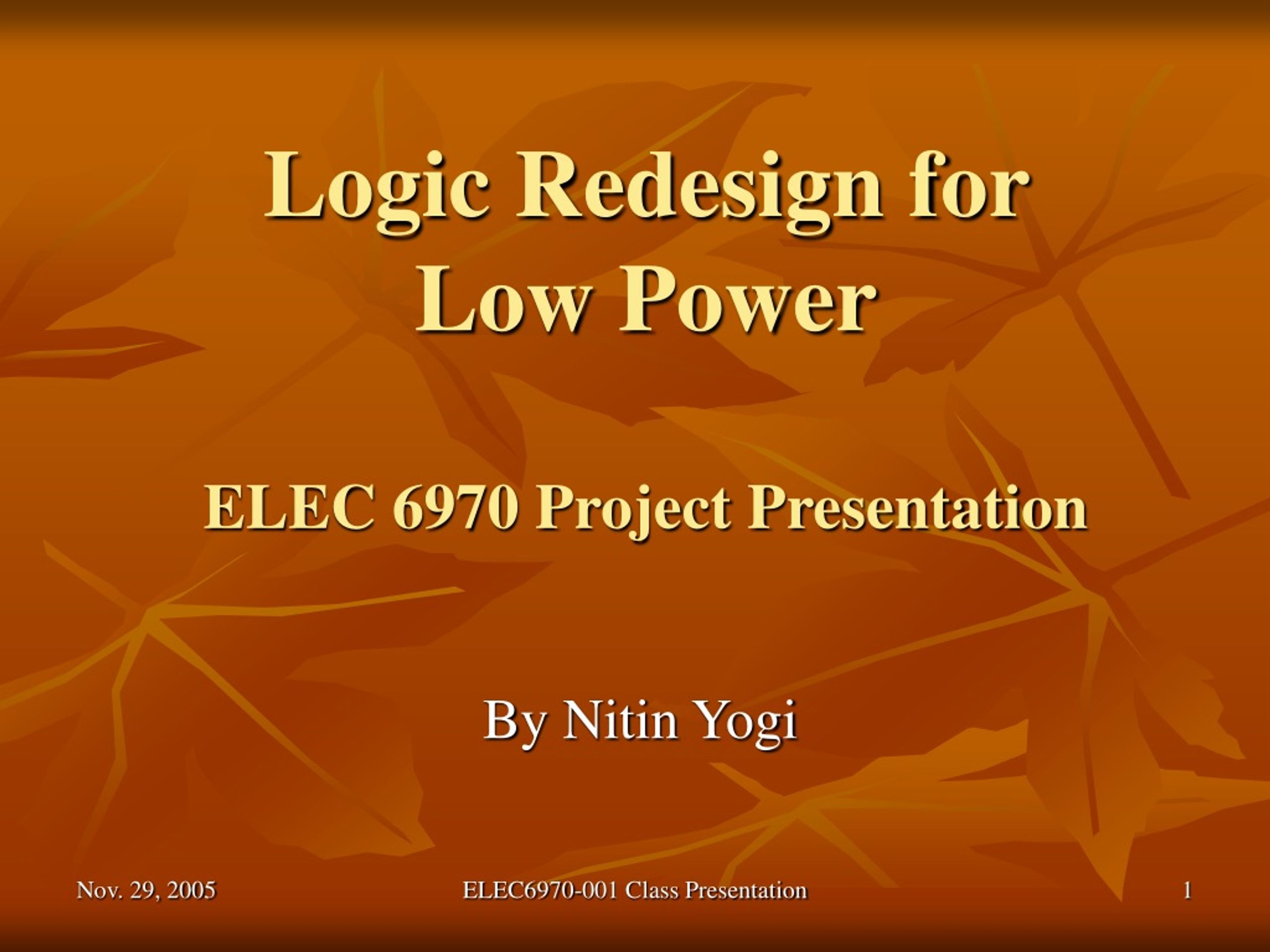 Logic Redesign for Low Power

ELEC 6970 Project Presentation

By Nitin Yogi

Nov. 29, 2005

ELEC6970-001 Class Presentation

1